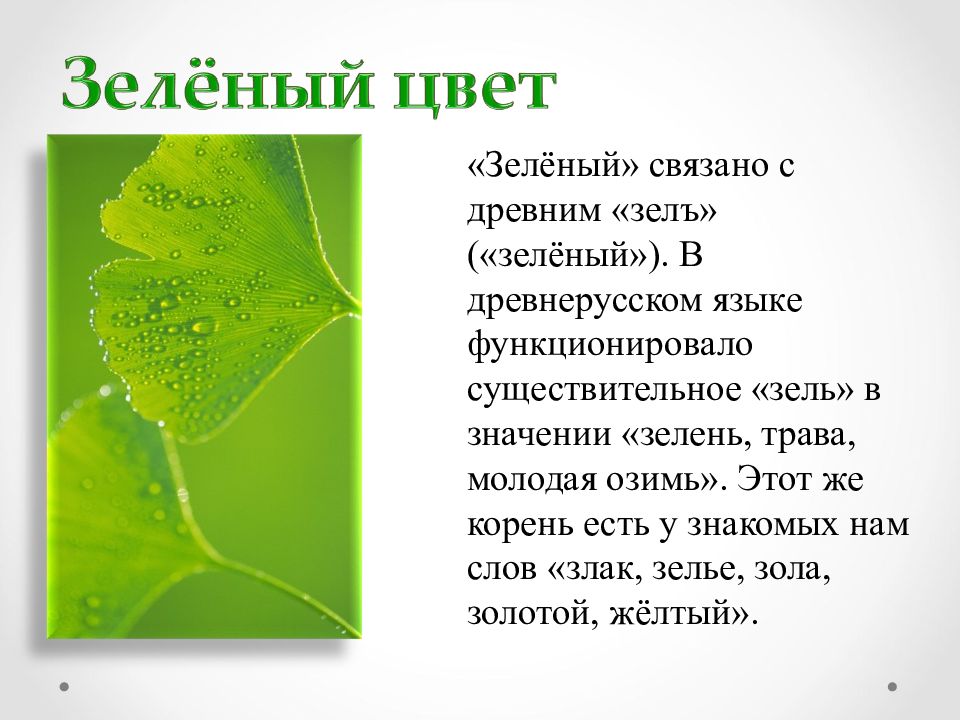 Зелёный цвет

«Зелёный» связано с древним «зелъ» («зелёный»). В древнерусском языке функционировало существительное «зель» в значении «зелень, трава, молодая озимь». Этот же корень есть у знакомых нам слов «злак, зелье, зола, золотой, жёлтый».